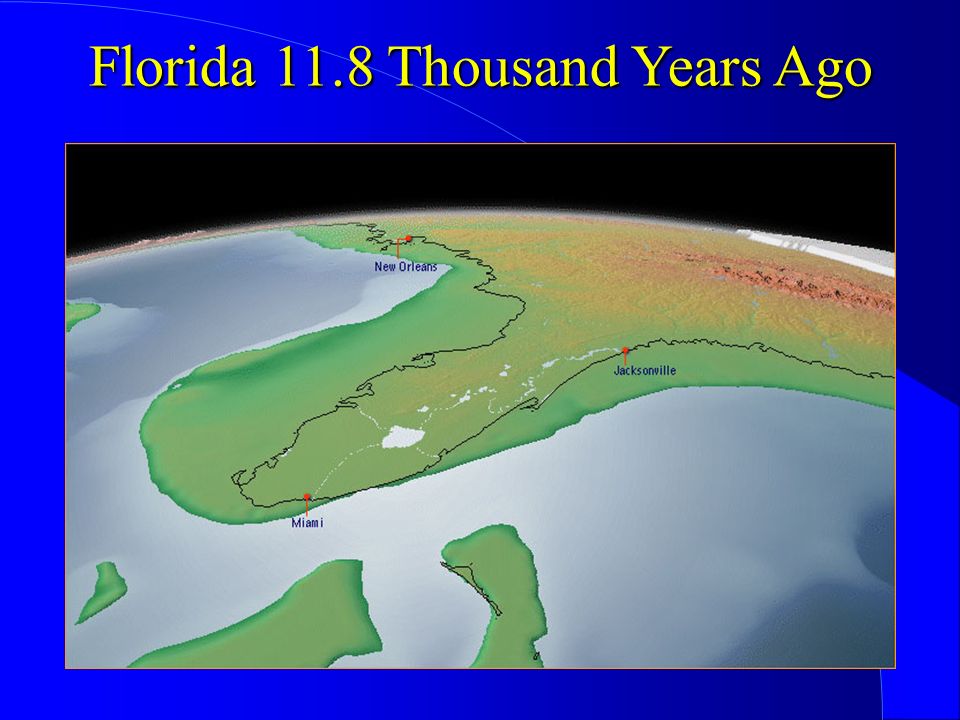 Florida 11.8 Thousand Years Ago

New Orleans

Jacksonville

Miami